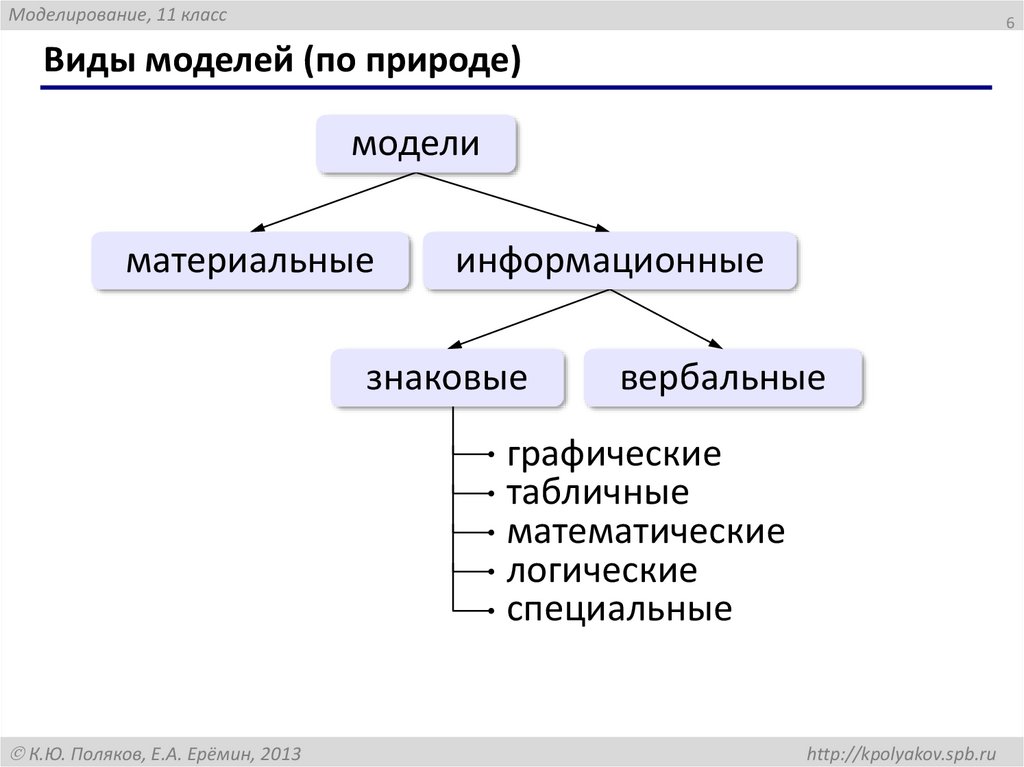 Моделирование, 11 класс

6

Виды моделей (по природе)

модели

материальные

информационные

знаковые

вербальные

графические
табличные
математические
логические
специальные

© К.Ю. Поляков, Е.А. Ерёмин, 2013

http://kpolyakov.spb.ru